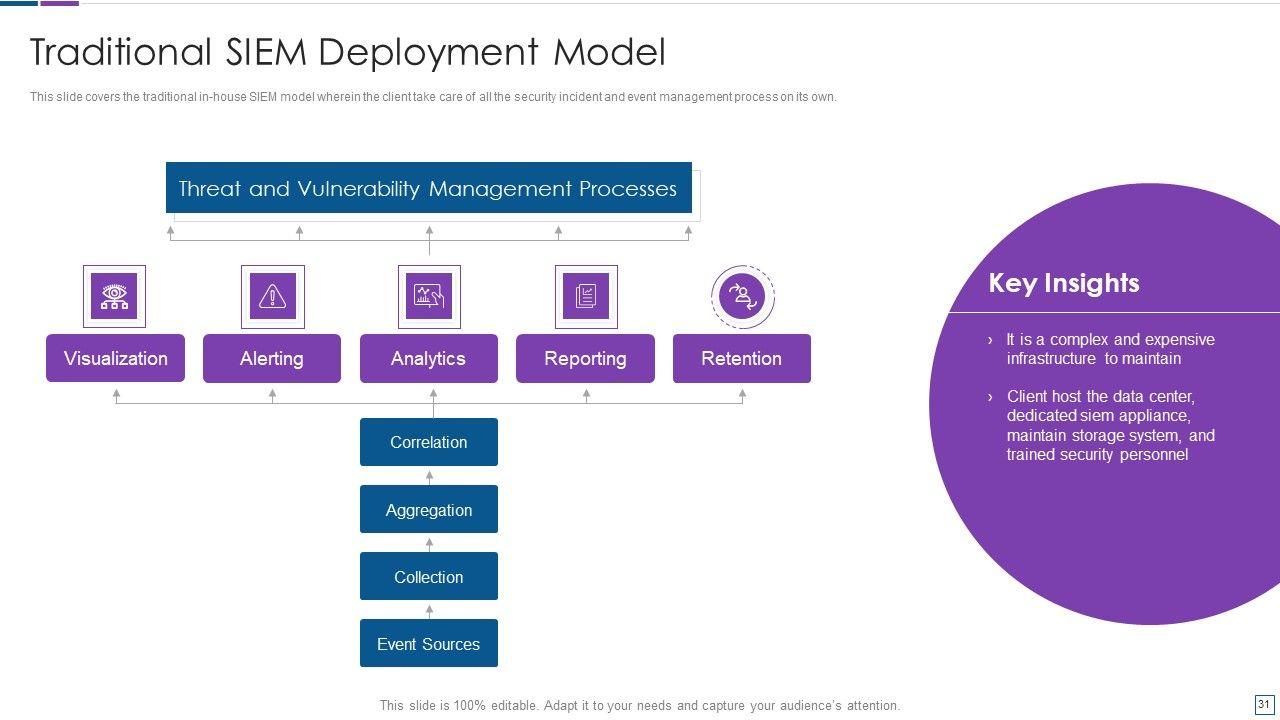 Traditional SIEM Deployment Model

This slide covers the traditional in-house SIEM model wherein the client take care of all the security incident and event management process on its own.

Threat and Vulnerability Management Processes

Visualization

Alerting

Analytics

Reporting

Retention

Correlation

Aggregation

Collection

Event Sources

Key Insights

› It is a complex and expensive infrastructure to maintain

› Client host the data center, dedicated siem appliance, maintain storage system, and trained security personnel

This slide is 100% editable. Adapt it to your needs and capture your audience's attention.

31